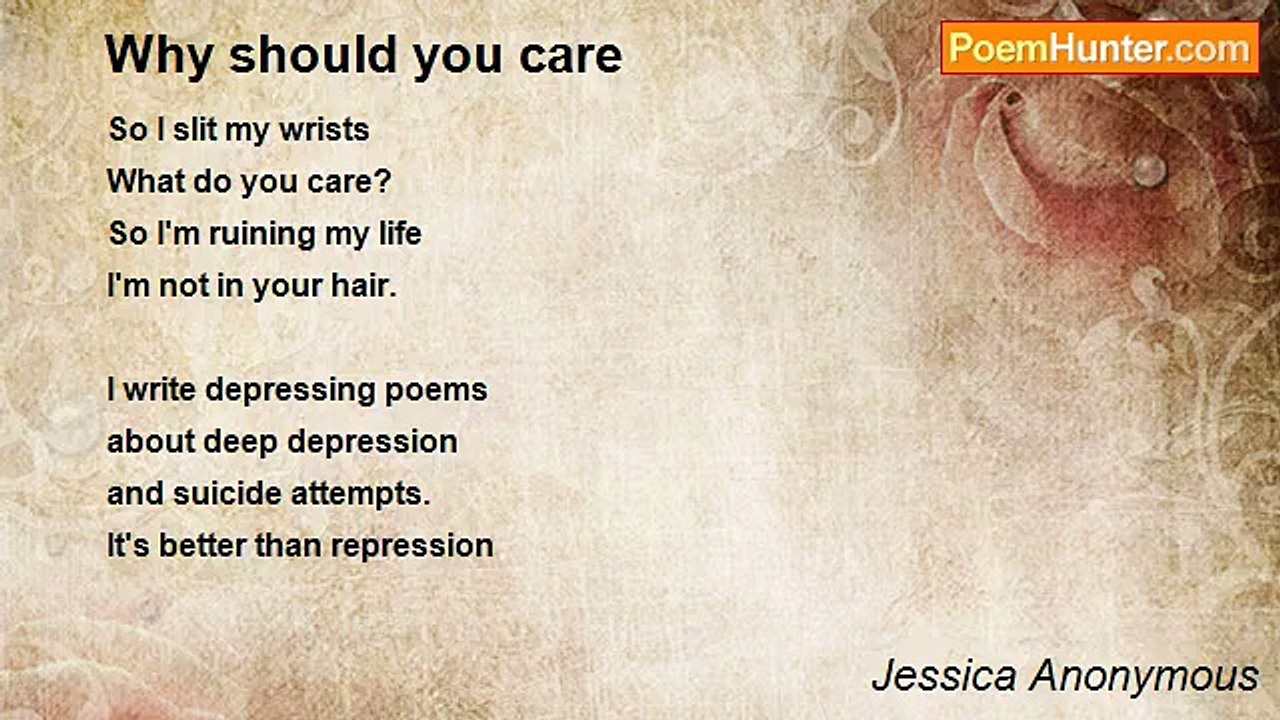 Why should you care

PoemHunter.com

So I slit my wrists
What do you care?
So I'm ruining my life
I'm not in your hair.

I write depressing poems
about deep depression
and suicide attempts.
It's better than repression

Jessica Anonymous